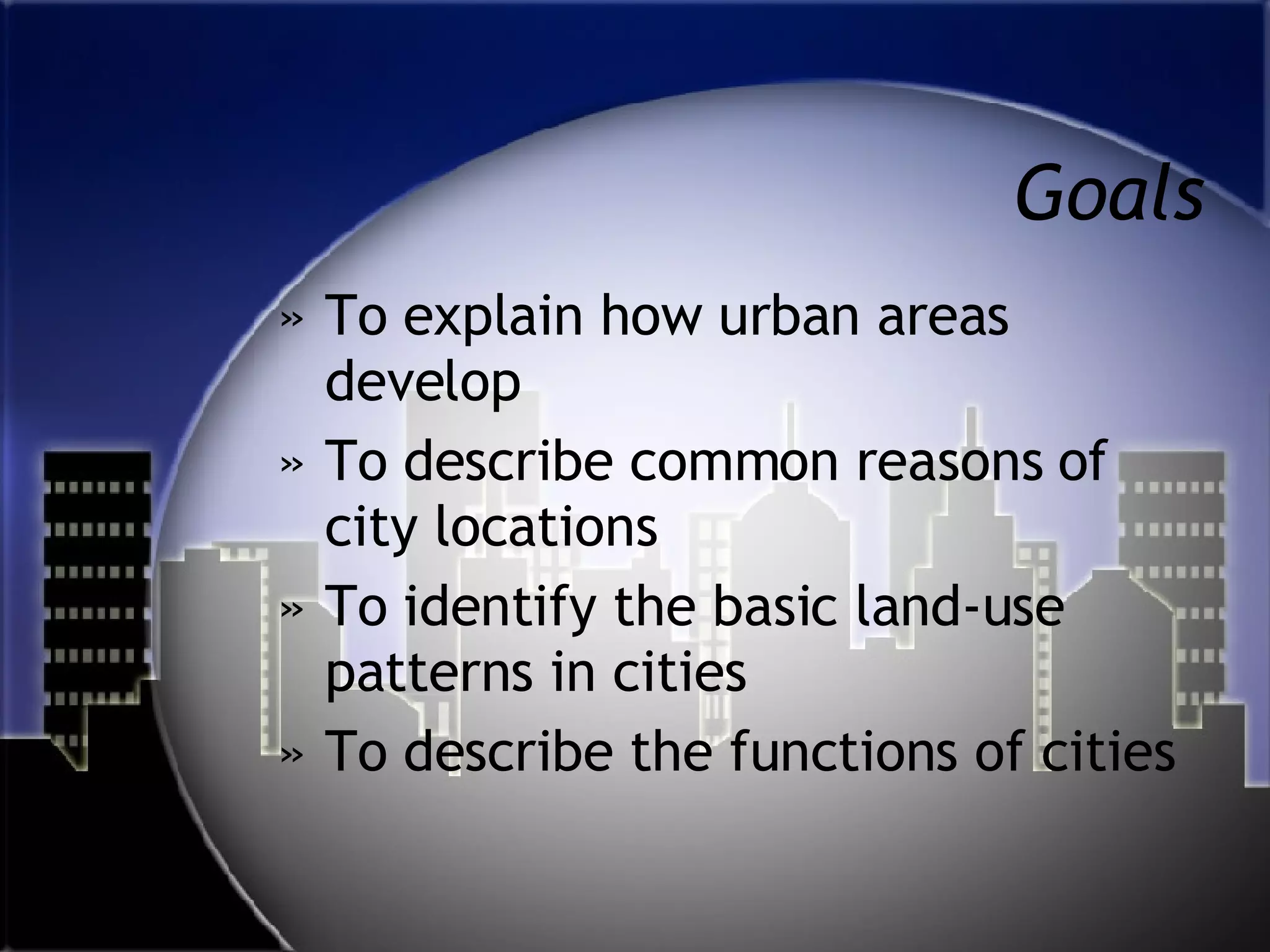 Goals

» To explain how urban areas develop

» To describe common reasons of city locations

» To identify the basic land-use patterns in cities

» To describe the functions of cities